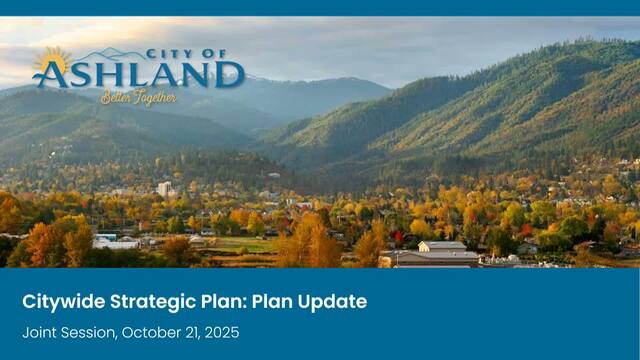 CITY OF
ASHLAND
Better Together

Citywide Strategic Plan: Plan Update

Joint Session, October 21, 2025